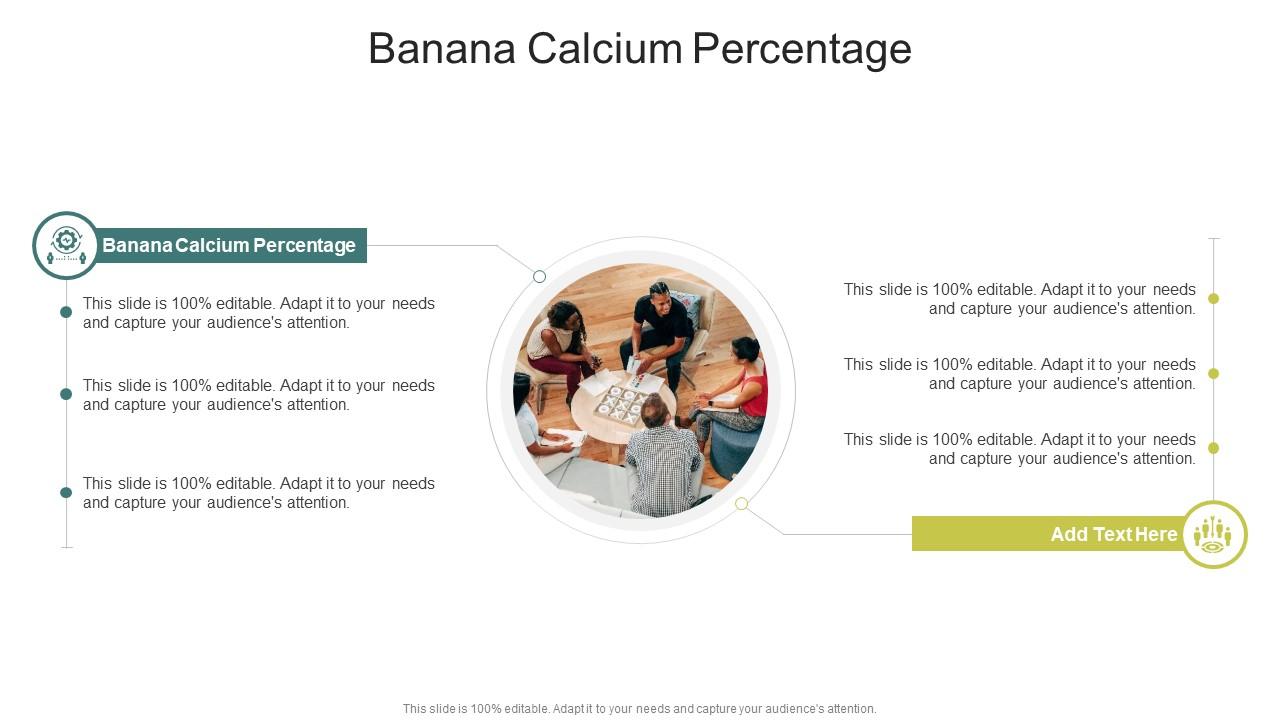 Banana Calcium Percentage

Banana Calcium Percentage

This slide is 100% editable. Adapt it to your needs and capture your audience's attention.

This slide is 100% editable. Adapt it to your needs and capture your audience's attention.

This slide is 100% editable. Adapt it to your needs and capture your audience's attention.

This slide is 100% editable. Adapt it to your needs and capture your audience's attention.

This slide is 100% editable. Adapt it to your needs and capture your audience's attention.

This slide is 100% editable. Adapt it to your needs and capture your audience's attention.

Add Text Here

This slide is 100% editable. Adapt it to your needs and capture your audience's attention.